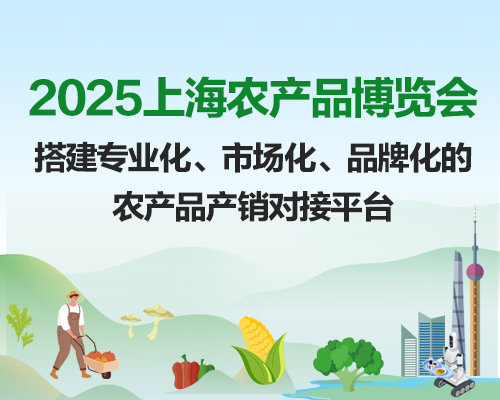 2025上海农产品博览会

搭建专业化、市场化、品牌化的农产品产销对接平台